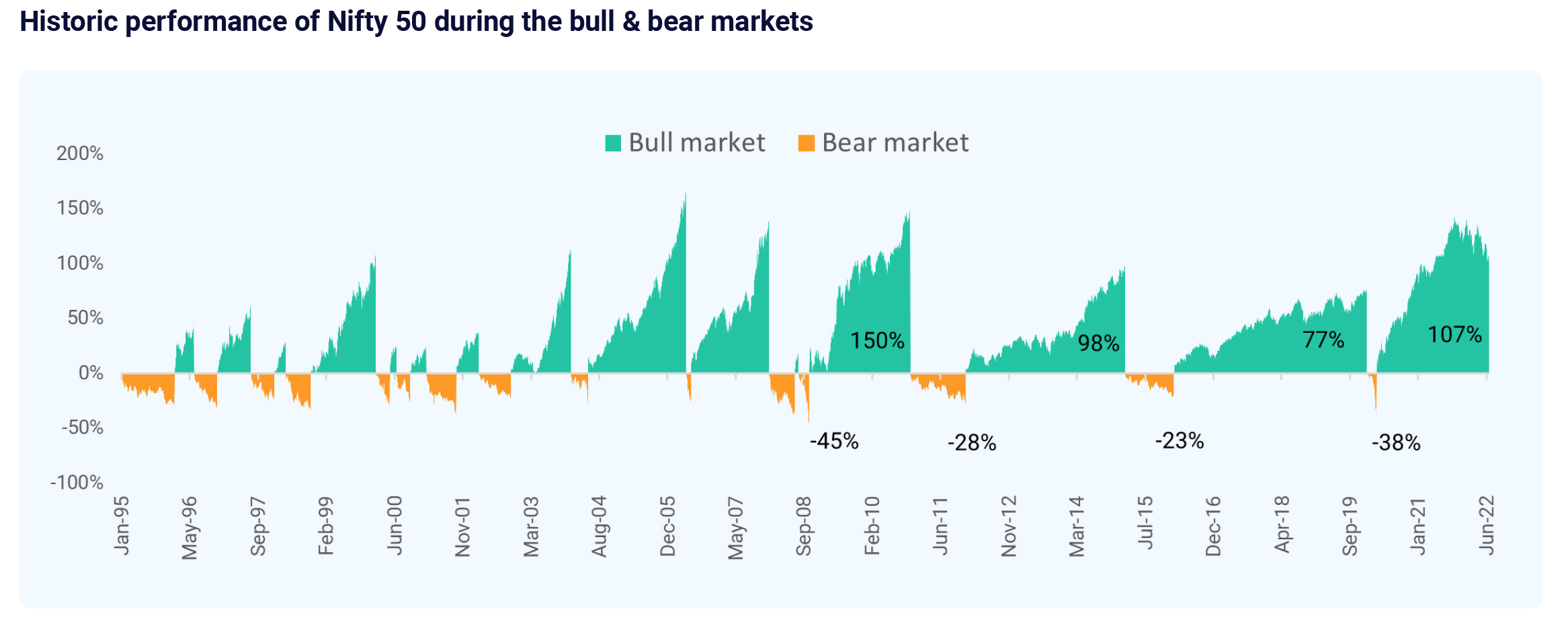 Historic performance of Nifty 50 during the bull & bear markets

Bull market Bear market

200%
150%
100%
50%
0%
-50%
-100%

150%
98%
77%
107%
-45%
-28%
-23%
-38%

Jan-95
May-96
Sep-97
Feb-99
Jun-00
Nov-01
Mar-03
Aug-04
Dec-05
May-07
Sep-08
Feb-10
Jun-11
Nov-12
Mar-14
Jul-15
Dec-16
Apr-18
Sep-19
Jan-21
Jun-22